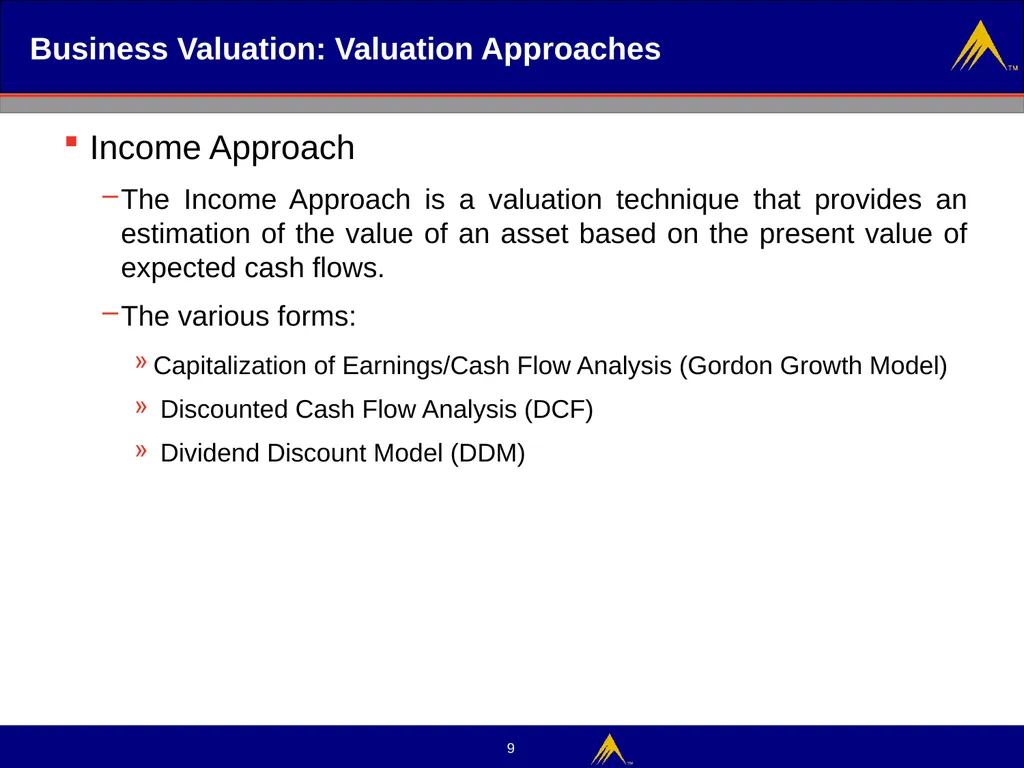 Business Valuation: Valuation Approaches

TM

▪ Income Approach

– The Income Approach is a valuation technique that provides an estimation of the value of an asset based on the present value of expected cash flows.

– The various forms:

» Capitalization of Earnings/Cash Flow Analysis (Gordon Growth Model)

» Discounted Cash Flow Analysis (DCF)

» Dividend Discount Model (DDM)

9

TM